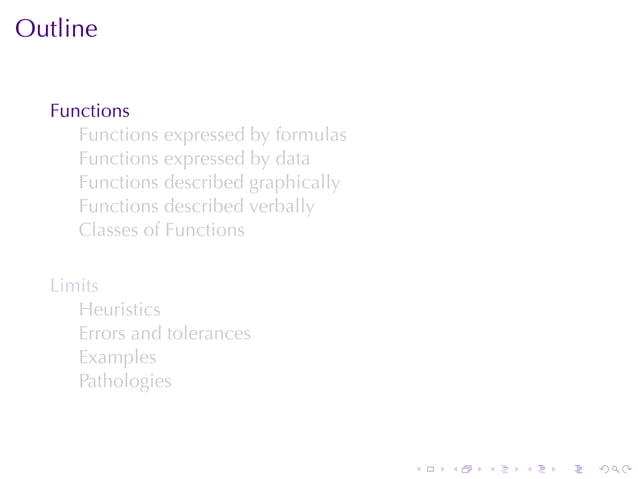 Outline

Functions
Functions expressed by formulas
Functions expressed by data
Functions described graphically
Functions described verbally
Classes of Functions

Limits
Heuristics
Errors and tolerances
Examples
Pathologies